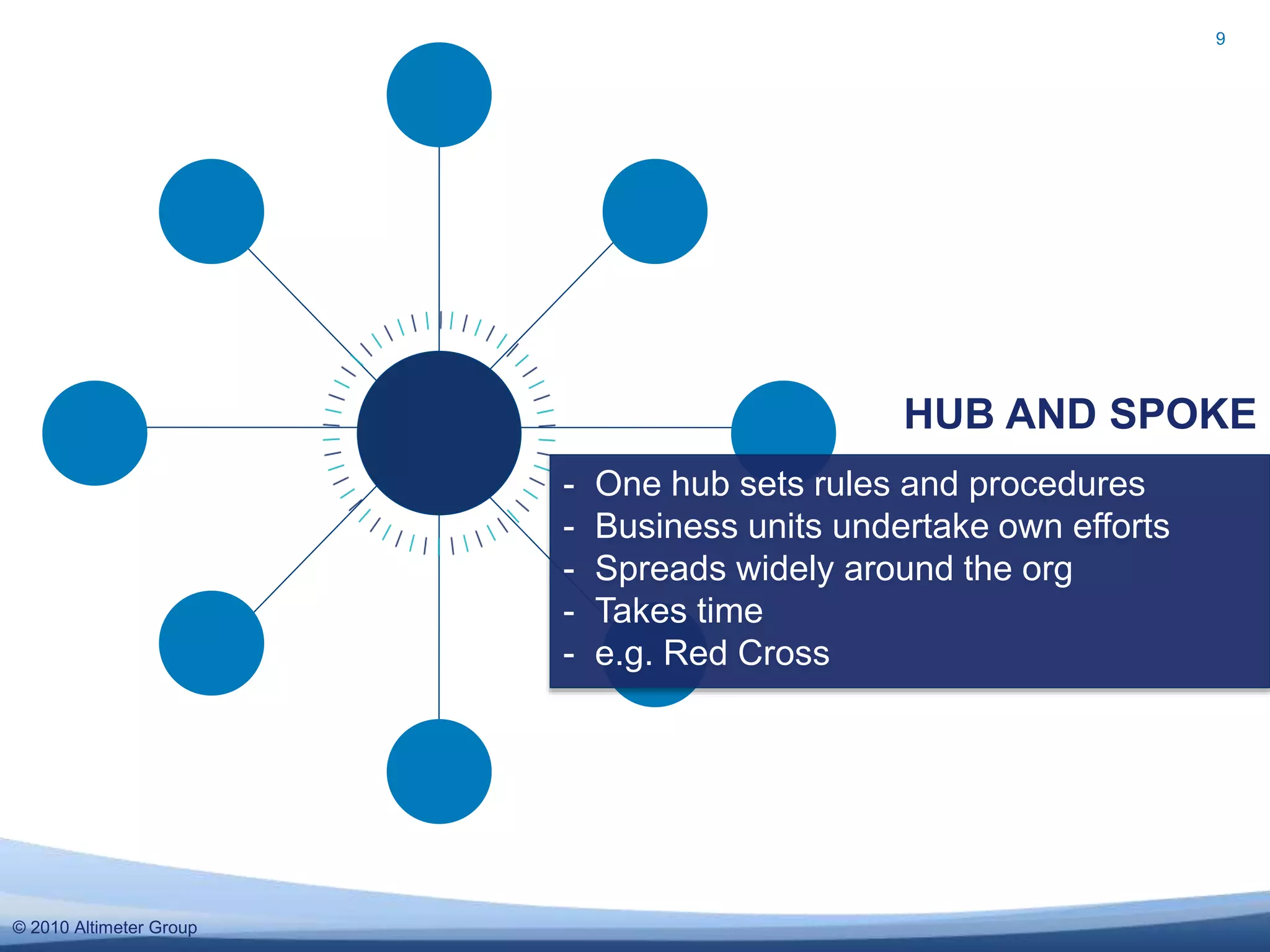 9

HUB AND SPOKE

- One hub sets rules and procedures
- Business units undertake own efforts
- Spreads widely around the org
- Takes time
- e.g. Red Cross

© 2010 Altimeter Group